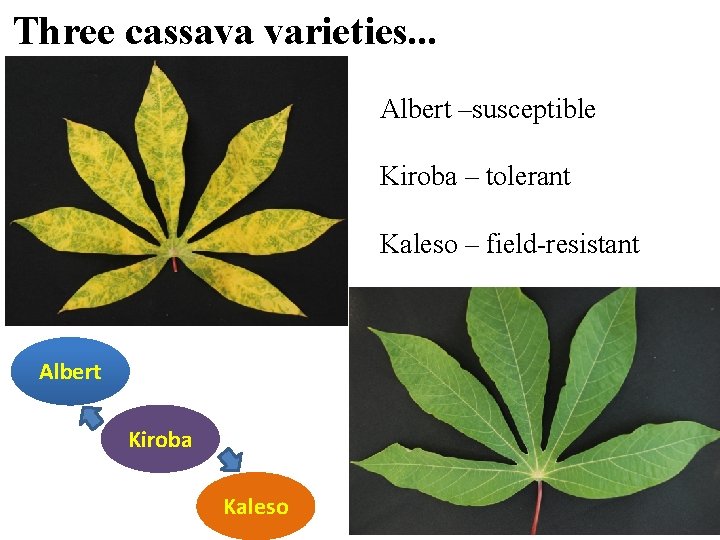 Three cassava varieties...

Albert –susceptible

Kiroba – tolerant

Kaleso – field-resistant

Albert

Kiroba

Kaleso